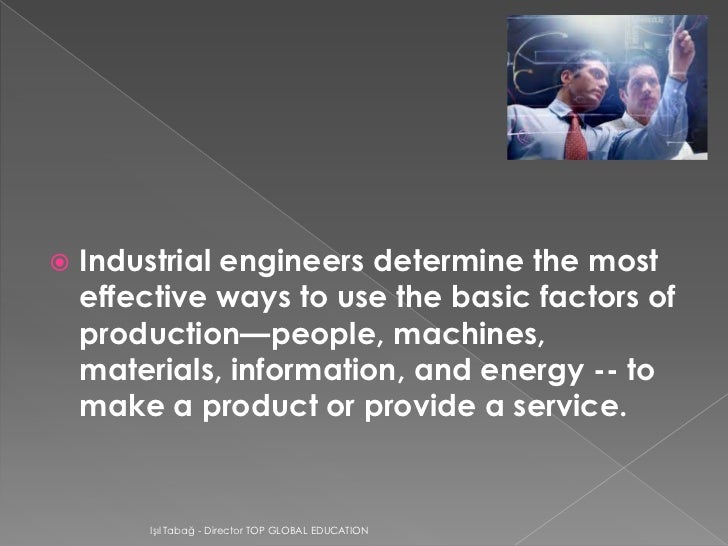 Industrial engineers determine the most effective ways to use the basic factors of production—people, machines, materials, information, and energy -- to make a product or provide a service.

Işıl Tabağ - Director TOP GLOBAL EDUCATION